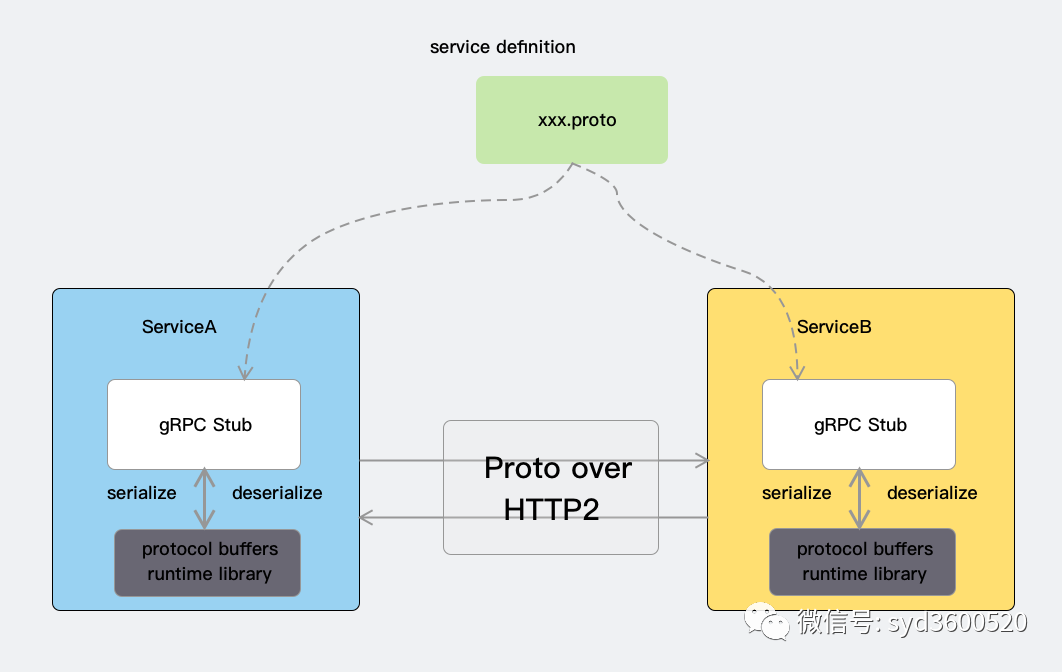 service definition

xxx.proto

ServiceA

gRPC Stub

serialize

deserialize

protocol buffers runtime library

Proto over HTTP2

ServiceB

gRPC Stub

serialize

deserialize

protocol buffers runtime library

微信号: syd3600520